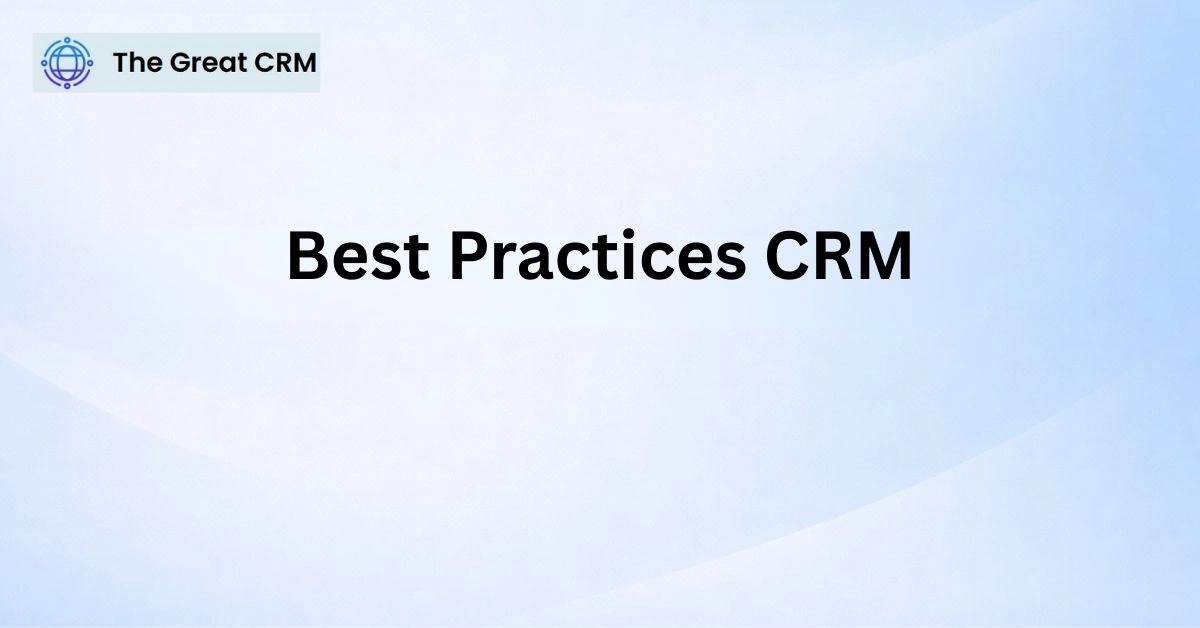 The Great CRM

Best Practices CRM